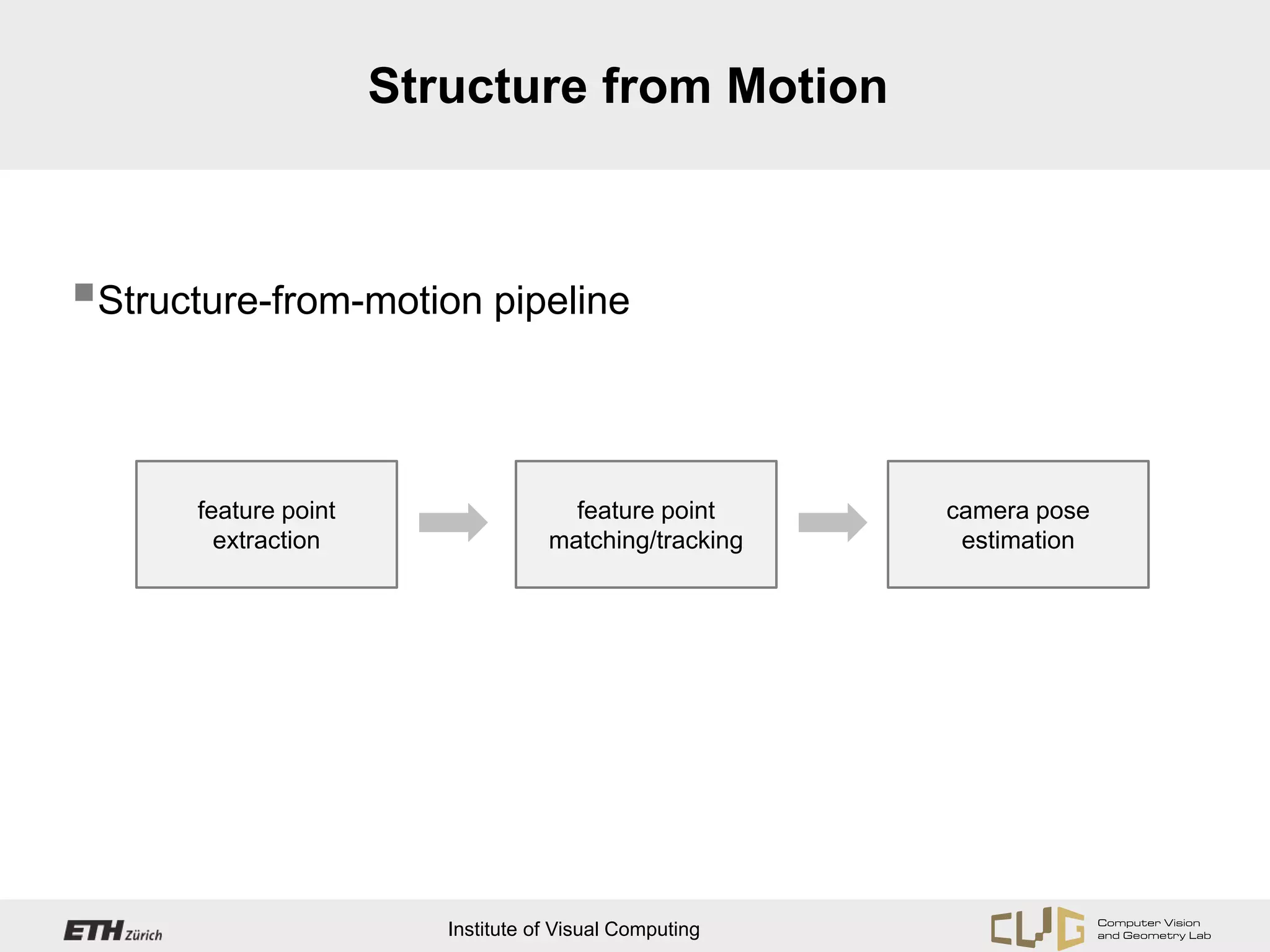 Structure from Motion

Structure-from-motion pipeline

feature point extraction

feature point matching/tracking

camera pose estimation

ETH Zürich

Institute of Visual Computing

CVG

Computer Vision and Geometry Lab